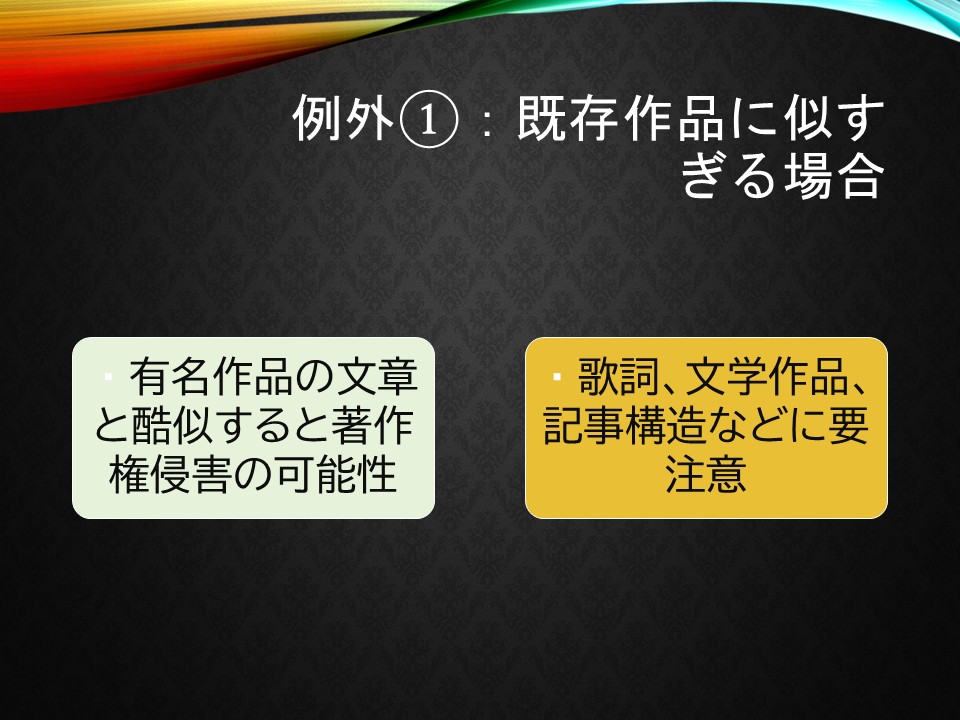 例外①：既存作品に似すぎる場合

▪ 有名作品の文章と酷似すると著作権侵害の可能性

▪ 歌詞、文学作品、記事構造などに要注意